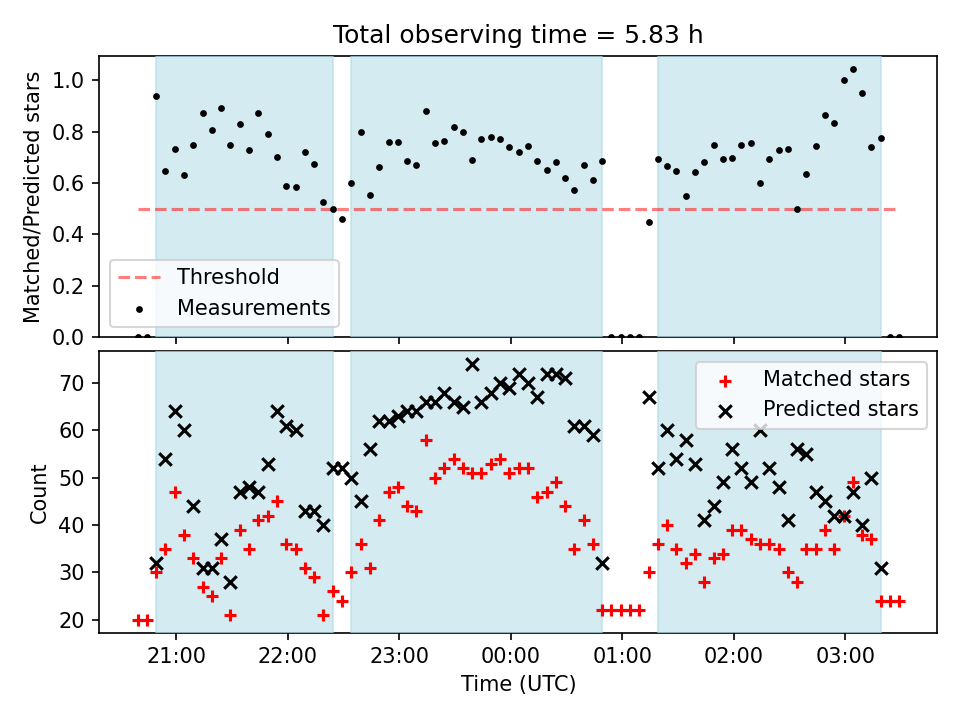 Total observing time = 5.83 h

Matched/Predicted stars

1.0
0.8
0.6
0.4
0.2
0.0

Threshold
Measurements

Count

70
60
50
40
30
20

Matched stars
Predicted stars

21:00
22:00
23:00
00:00
01:00
02:00
03:00

Time (UTC)